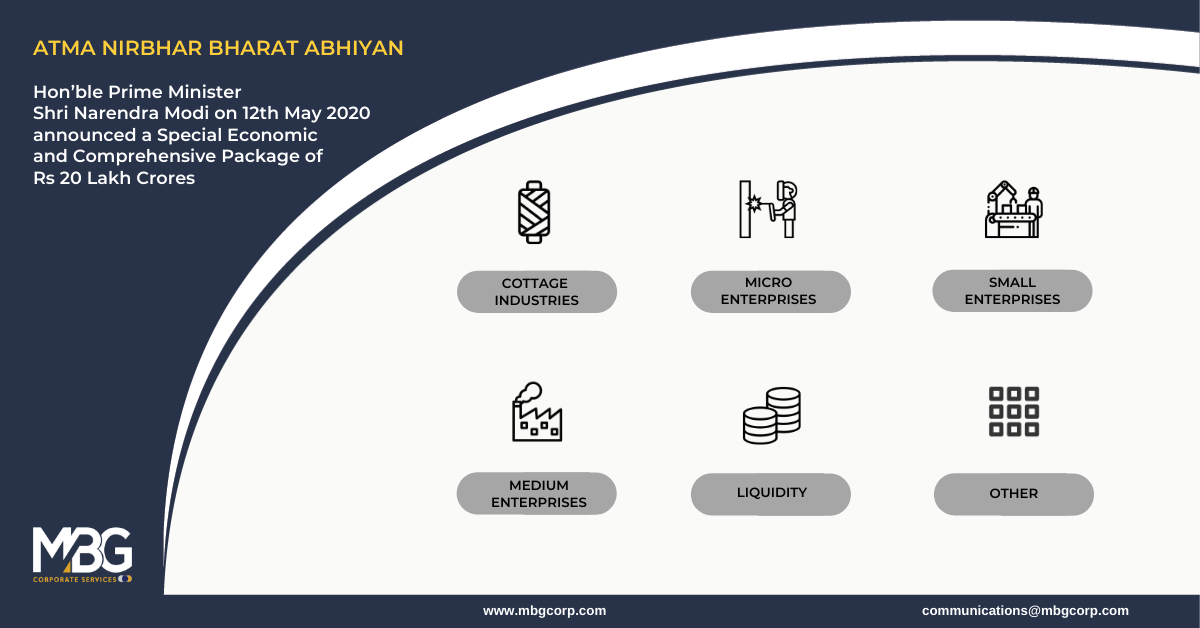 ATMA NIRBHAR BHARAT ABHIYAN

Hon'ble Prime Minister Shri Narendra Modi on 12th May 2020 announced a Special Economic and Comprehensive Package of Rs 20 Lakh Crores

COTTAGE INDUSTRIES

MICRO ENTERPRISES

SMALL ENTERPRISES

MEDIUM ENTERPRISES

LIQUIDITY

OTHER

MBG
CORPORATE SERVICES

www.mbgcorp.com

communications@mbgcorp.com